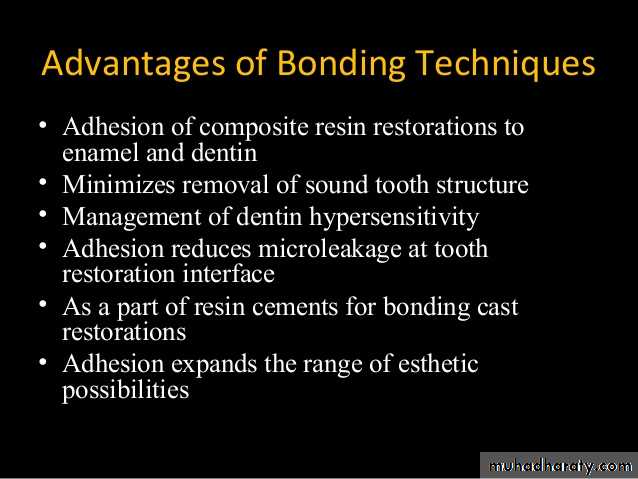 Advantages of Bonding Techniques

• Adhesion of composite resin restorations to enamel and dentin
• Minimizes removal of sound tooth structure
• Management of dentin hypersensitivity
• Adhesion reduces microleakage at tooth restoration interface
• As a part of resin cements for bonding cast restorations
• Adhesion expands the range of esthetic possibilities

muhadharaty.com